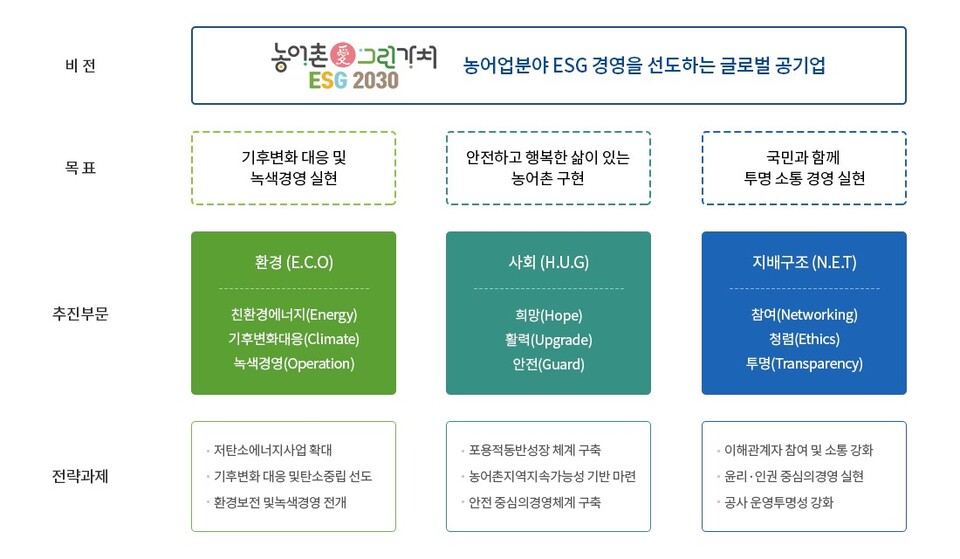 비 전

농어촌 愛 그린가치 ESG 2030

농어업분야 ESG 경영을 선도하는 글로벌 공기업

목 표

기후변화 대응 및 녹색경영 실현

안전하고 행복한 삶이 있는 농어촌 구현

국민과 함께 투명 소통 경영 실현

추진부문

환경 (E.C.O)

친환경에너지(Energy)
기후변화대응(Climate)
녹색경영(Operation)

사회 (H.U.G)

희망(Hope)
활력(Upgrade)
안전(Guard)

지배구조 (N.E.T)

참여(Networking)
청렴(Ethics)
투명(Transparency)

전략과제

· 저탄소에너지사업 확대
· 기후변화 대응 및탄소중립 선도
· 환경보전 및녹색경영 전개

· 포용적동반성장 체계 구축
· 농어촌지역지속가능성 기반 마련
· 안전 중심의경영체계 구축

· 이해관계자 참여 및 소통 강화
· 윤리·인권 중심의경영 실현
· 공사 운영투명성 강화